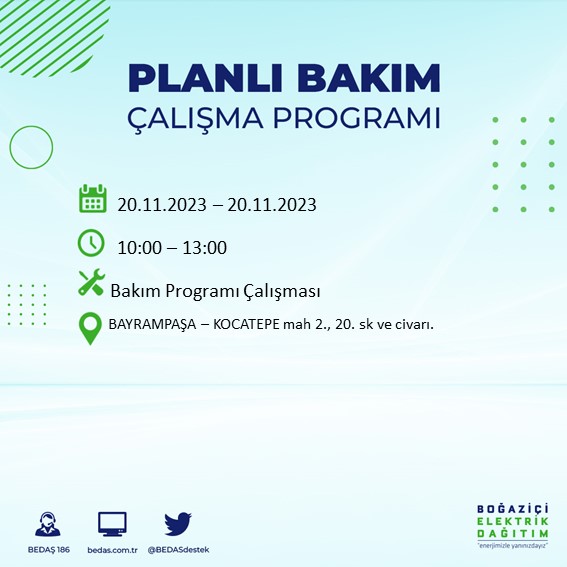 PLANLI BAKIM
ÇALIŞMA PROGRAMI

20.11.2023 – 20.11.2023

10:00 – 13:00

Bakım Programı Çalışması

BAYRAMPAŞA – KOCATEPE mah 2., 20. sk ve civarı.

BEDAŞ 186
bedas.com.tr
@BEDASdestek

BOĞAZİÇİ
ELEKTRİK
DAĞITIM
"enerjimizle yanınızdayız"